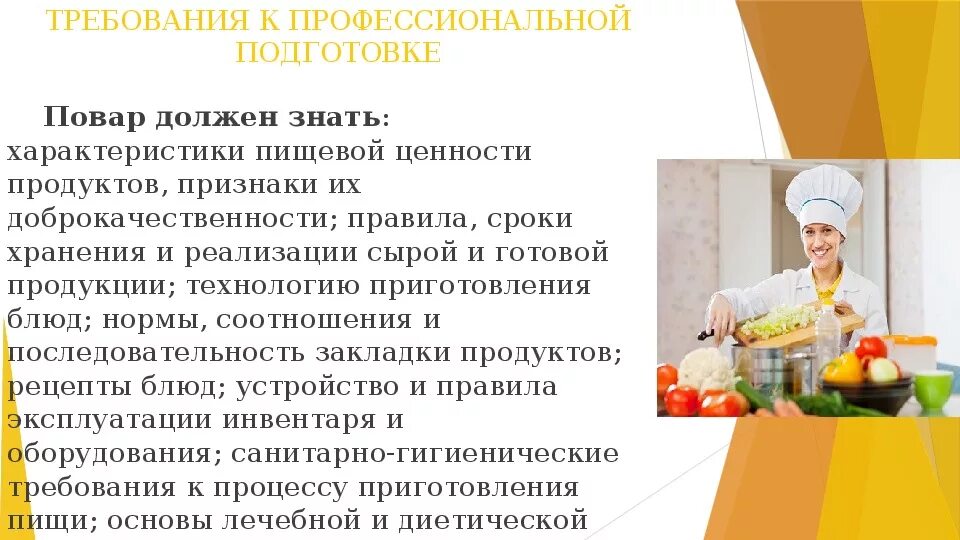 ТРЕБОВАНИЯ К ПРОФЕССИОНАЛЬНОЙ ПОДГОТОВКЕ

Повар должен знать: характеристики пищевой ценности продуктов, признаки их доброкачественности; правила, сроки хранения и реализации сырой и готовой продукции; технологию приготовления блюд; нормы, соотношения и последовательность закладки продуктов; рецепты блюд; устройство и правила эксплуатации инвентаря и оборудования; санитарно-гигиенические требования к процессу приготовления пищи; основы лечебной и диетической